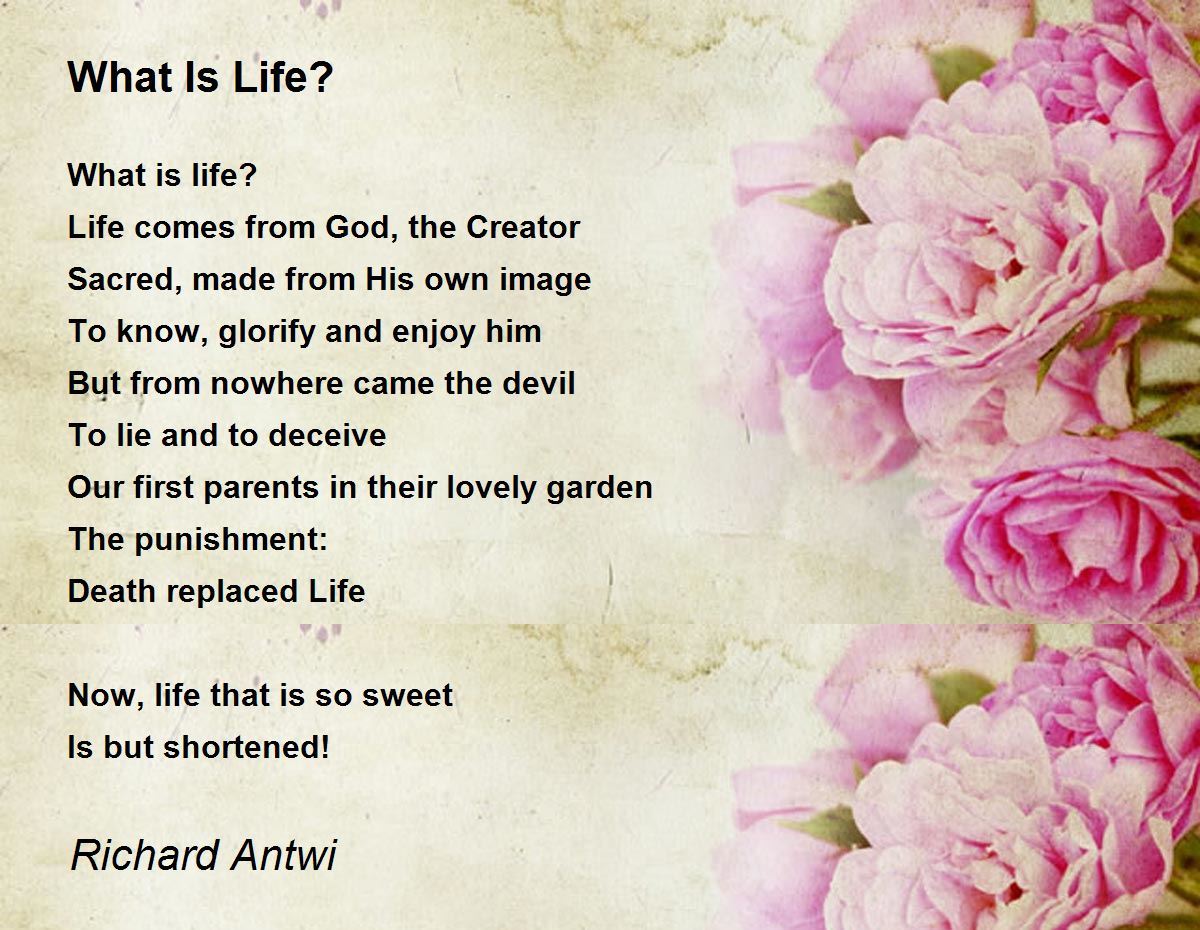 What Is Life?

What is life?
Life comes from God, the Creator
Sacred, made from His own image
To know, glorify and enjoy him
But from nowhere came the devil
To lie and to deceive
Our first parents in their lovely garden
The punishment:
Death replaced Life

Now, life that is so sweet
Is but shortened!

Richard Antwi